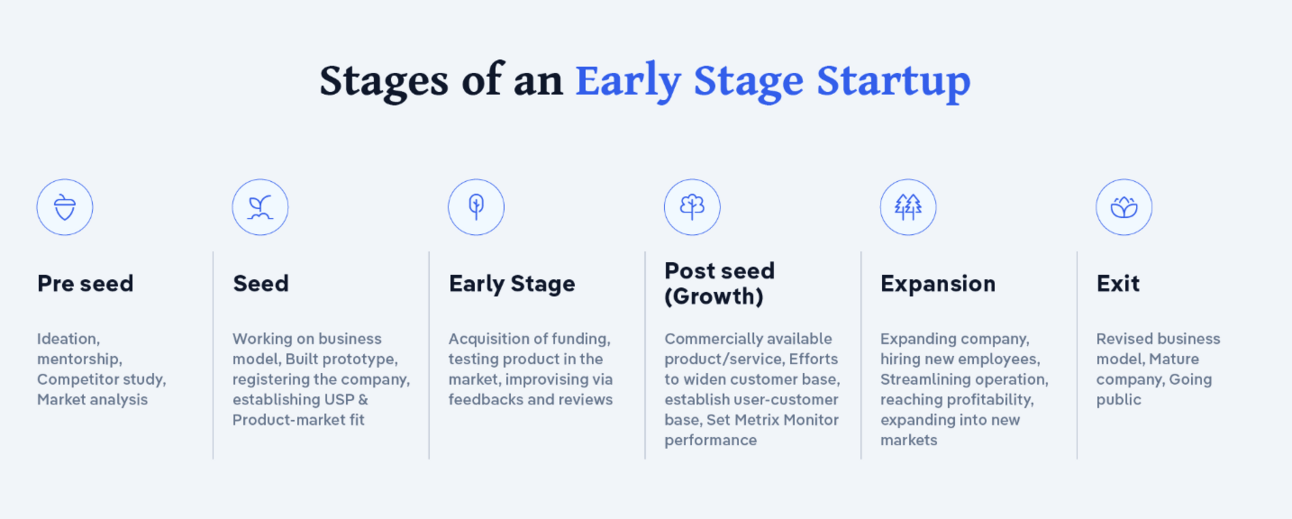 Stages of an Early Stage Startup

Pre seed

Ideation, mentorship, Competitor study, Market analysis

Seed

Working on business model, Built prototype, registering the company, establishing USP & Product-market fit

Early Stage

Acquisition of funding, testing product in the market, improvising via feedbacks and reviews

Post seed (Growth)

Commercially available product/service, Efforts to widen customer base, establish user-customer base, Set Metrix Monitor performance

Expansion

Expanding company, hiring new employees, Streamlining operation, reaching profitability, expanding into new markets

Exit

Revised business model, Mature company, Going public